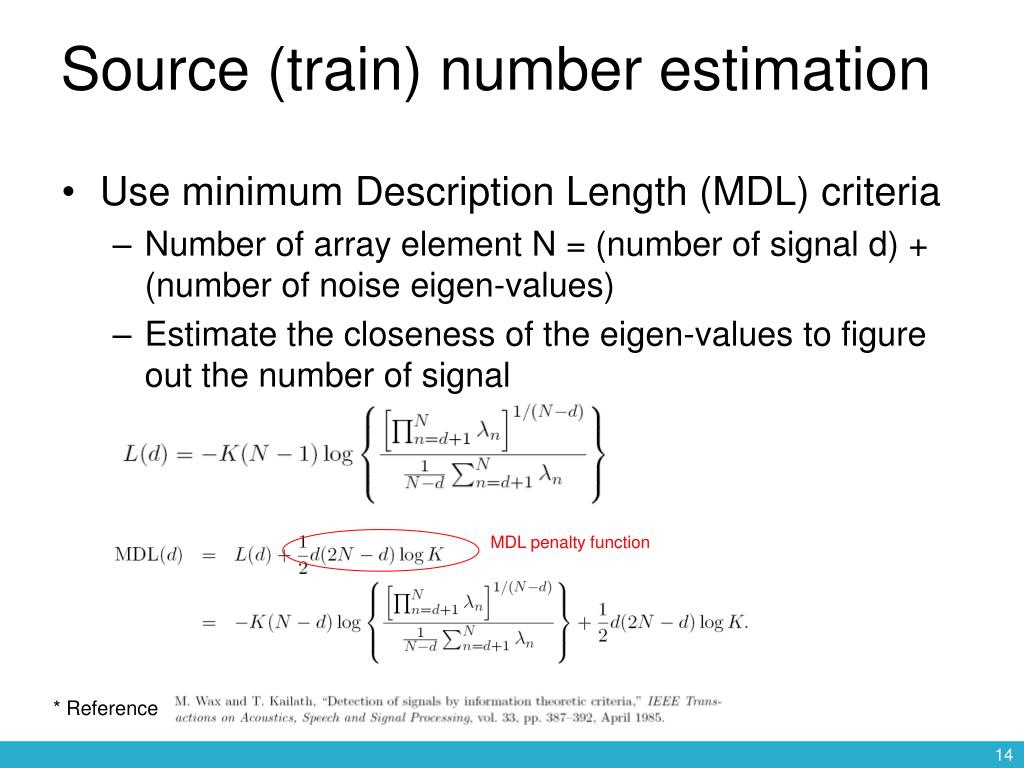 Source (train) number estimation

• Use minimum Description Length (MDL) criteria
– Number of array element N = (number of signal d) + (number of noise eigen-values)
– Estimate the closeness of the eigen-values to figure out the number of signal

$L(d) = -K(N-1)\log\left\{\frac{\left[\prod_{n=d+1}^{N}\lambda_n\right]^{1/(N-d)}}{\frac{1}{N-d}\sum_{n=d+1}^{N}\lambda_n}\right\}$

$\mathrm{MDL}(d) = L(d) + \frac{1}{2}d(2N-d)\log K$

MDL penalty function

$= -K(N-d)\log\left\{\frac{\left[\prod_{n=d+1}^{N}\lambda_n\right]^{1/(N-d)}}{\frac{1}{N-d}\sum_{n=d+1}^{N}\lambda_n}\right\} + \frac{1}{2}d(2N-d)\log K.$

* Reference M. Wax and T. Kailath, "Detection of signals by information theoretic criteria," IEEE Transactions on Acoustics, Speech and Signal Processing, vol. 33, pp. 387–392, April 1985.

14